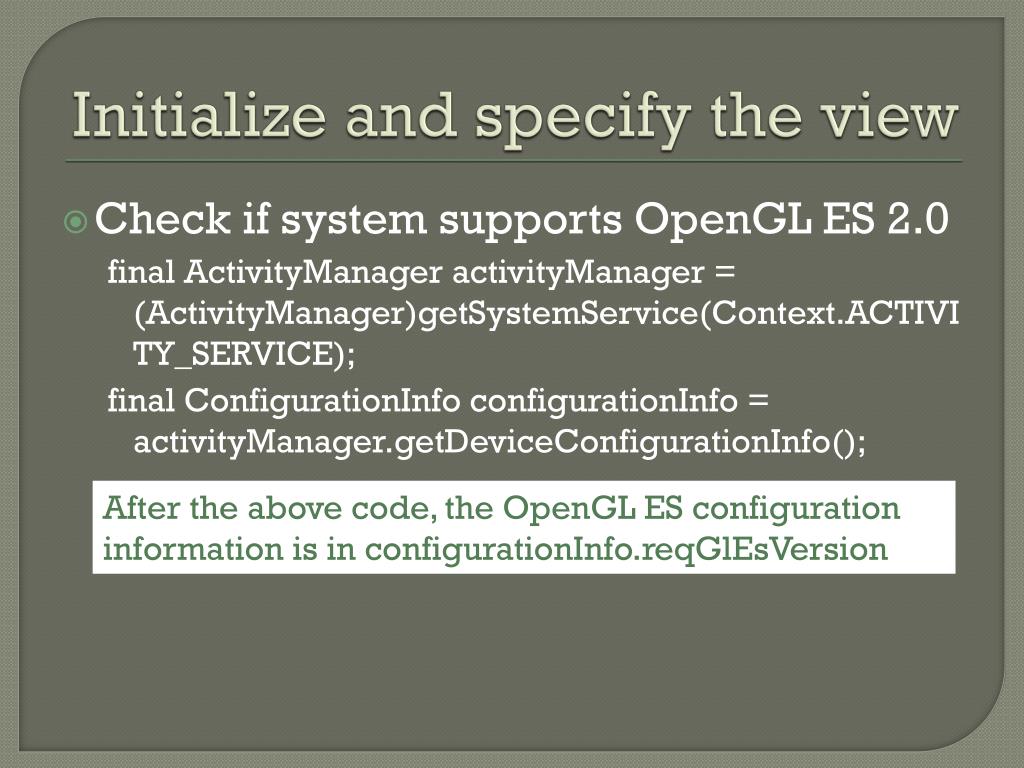 Initialize and specify the view

Check if system supports OpenGL ES 2.0

final ActivityManager activityManager = (ActivityManager)getSystemService(Context.ACTIVITY_SERVICE);

final ConfigurationInfo configurationInfo = activityManager.getDeviceConfigurationInfo();

After the above code, the OpenGL ES configuration information is in configurationInfo.reqGlEsVersion